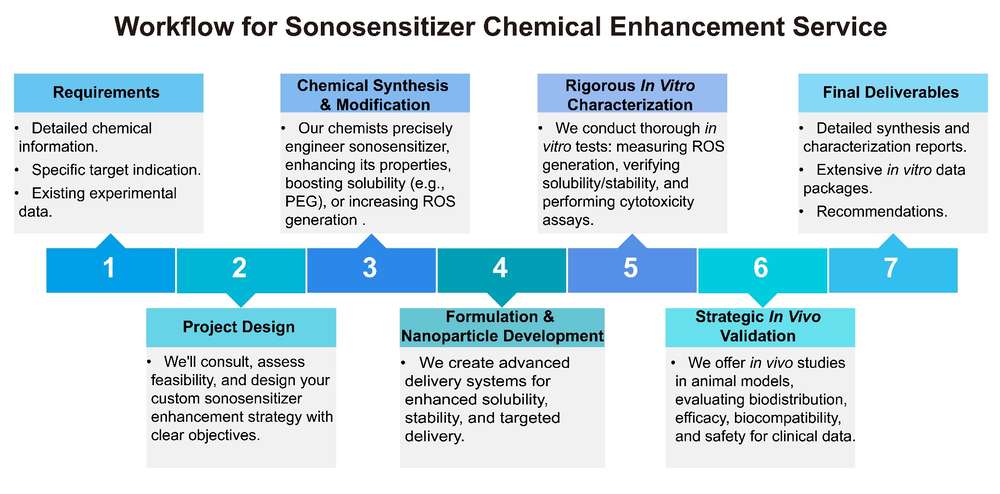 Workflow for Sonosensitizer Chemical Enhancement Service

Requirements

• Detailed chemical information.
• Specific target indication.
• Existing experimental data.

Chemical Synthesis & Modification

• Our chemists precisely engineer sonosensitizer, enhancing its properties, boosting solubility (e.g., PEG), or increasing ROS generation .

Rigorous In Vitro Characterization

• We conduct thorough in vitro tests: measuring ROS generation, verifying solubility/stability, and performing cytotoxicity assays.

Final Deliverables

• Detailed synthesis and characterization reports.
• Extensive in vitro data packages.
• Recommendations.

1

2

3

4

5

6

7

Project Design

• We'll consult, assess feasibility, and design your custom sonosensitizer enhancement strategy with clear objectives.

Formulation & Nanoparticle Development

• We create advanced delivery systems for enhanced solubility, stability, and targeted delivery.

Strategic In Vivo Validation

• We offer in vivo studies in animal models, evaluating biodistribution, efficacy, biocompatibility, and safety for clinical data.